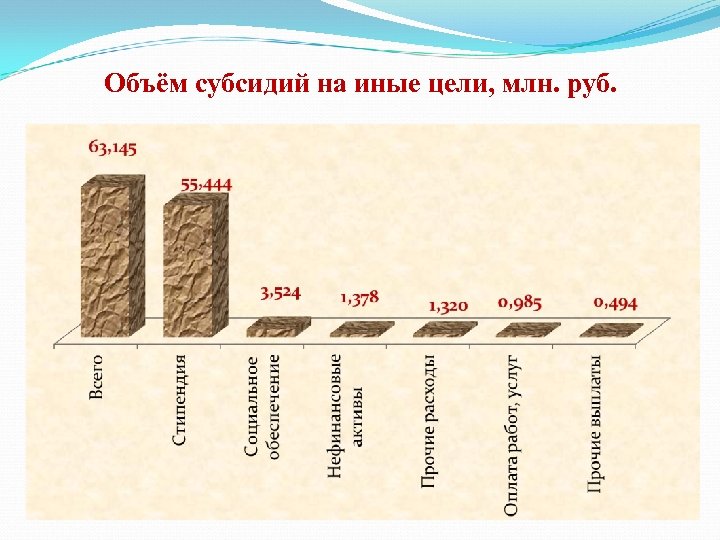 Объём субсидий на иные цели, млн. руб.

63,145
55,444
3,524
1,378
1,320
0,985
0,494

Всего
Стипендия
Социальное обеспечение
Нефинансовые активы
Прочие расходы
Оплата работ, услуг
Прочие выплаты